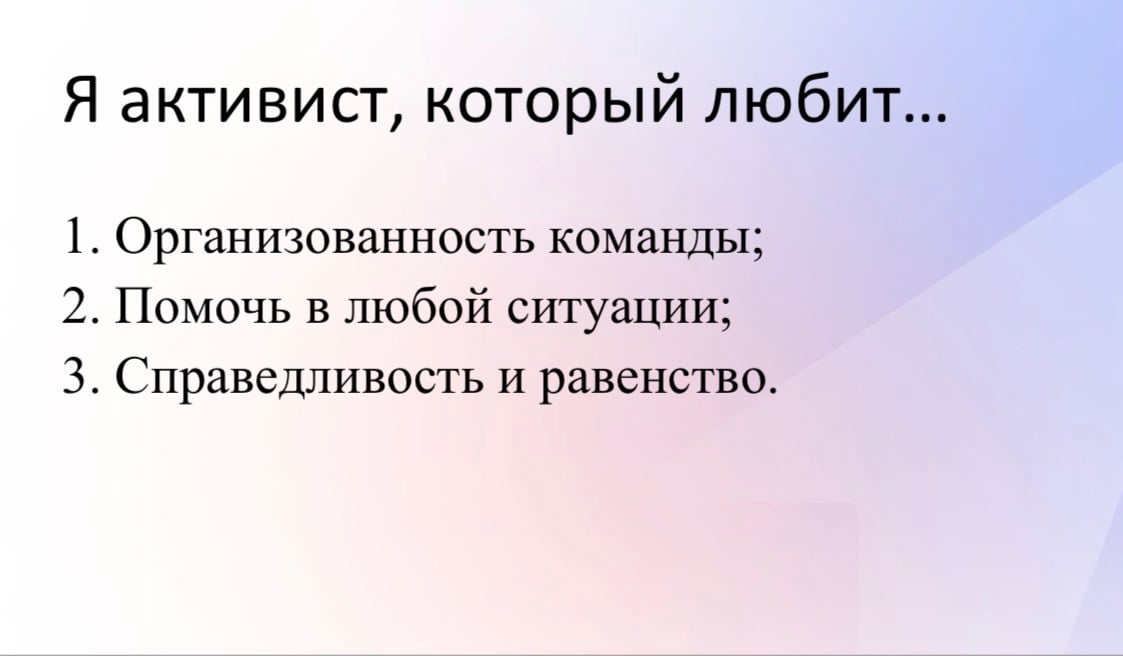 Я активист, который любит…

1. Организованность команды;
2. Помочь в любой ситуации;
3. Справедливость и равенство.